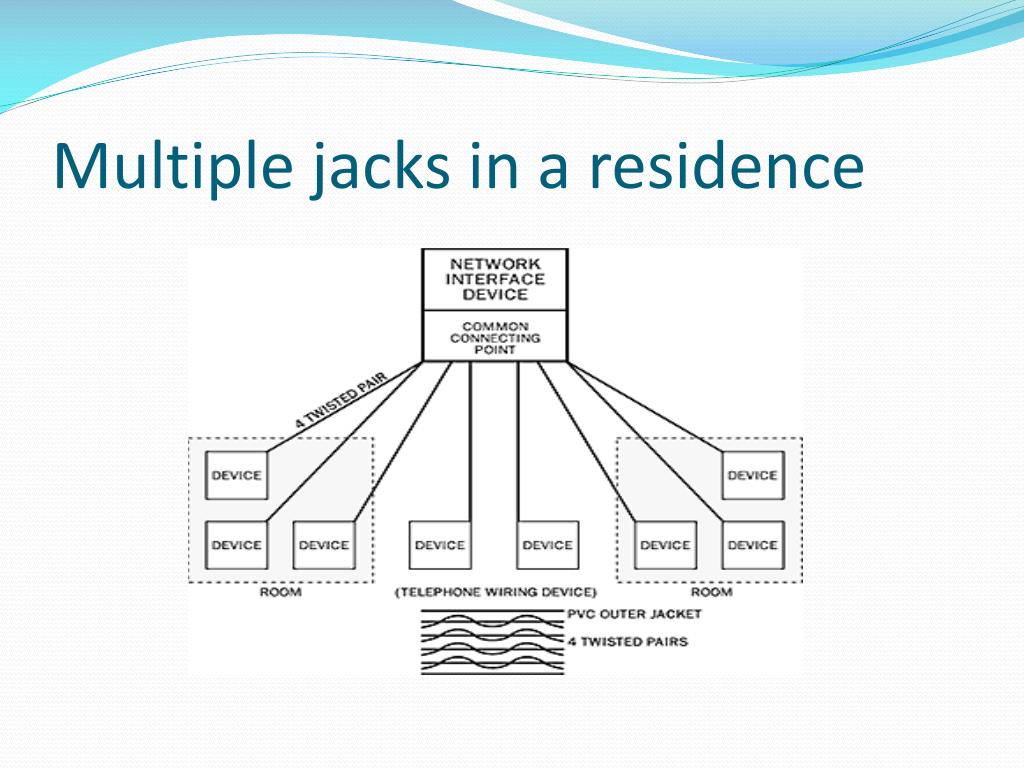 Multiple jacks in a residence

NETWORK INTERFACE DEVICE

COMMON CONNECTING POINT

4 TWISTED PAIR

DEVICE

DEVICE

DEVICE

DEVICE

DEVICE

DEVICE

DEVICE

DEVICE

ROOM

(TELEPHONE WIRING DEVICE)

ROOM

PVC OUTER JACKET

4 TWISTED PAIRS